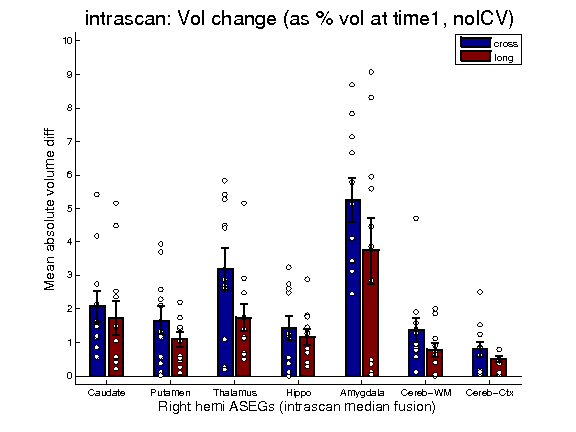 intrascan: Vol change (as % vol at time1, noICV)

cross
long

Mean absolute volume diff

10
9
8
7
6
5
4
3
2
1
0

Caudate
Putamen
Thalamus
Hippo
Amygdala
Cereb-WM
Cereb-Ctx

Right hemi ASEGs (intrascan median fusion)